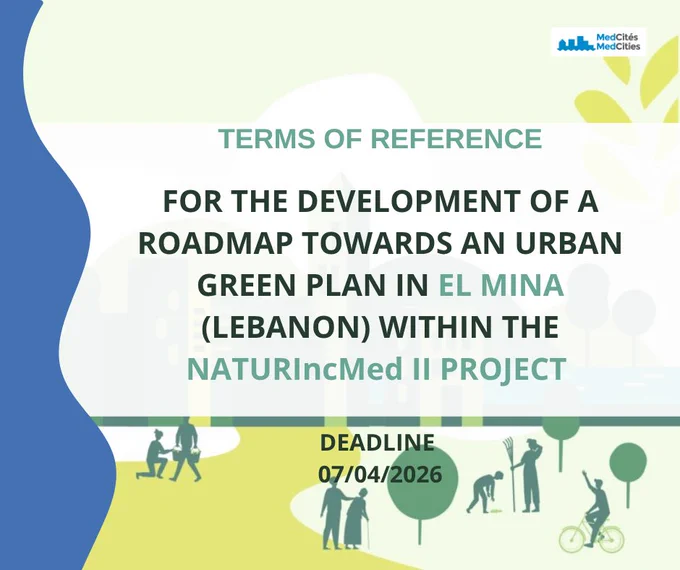 MedCités
MedCities

TERMS OF REFERENCE

FOR THE DEVELOPMENT OF A ROADMAP TOWARDS AN URBAN GREEN PLAN IN EL MINA (LEBANON) WITHIN THE NATURIncMed II PROJECT

DEADLINE
07/04/2026